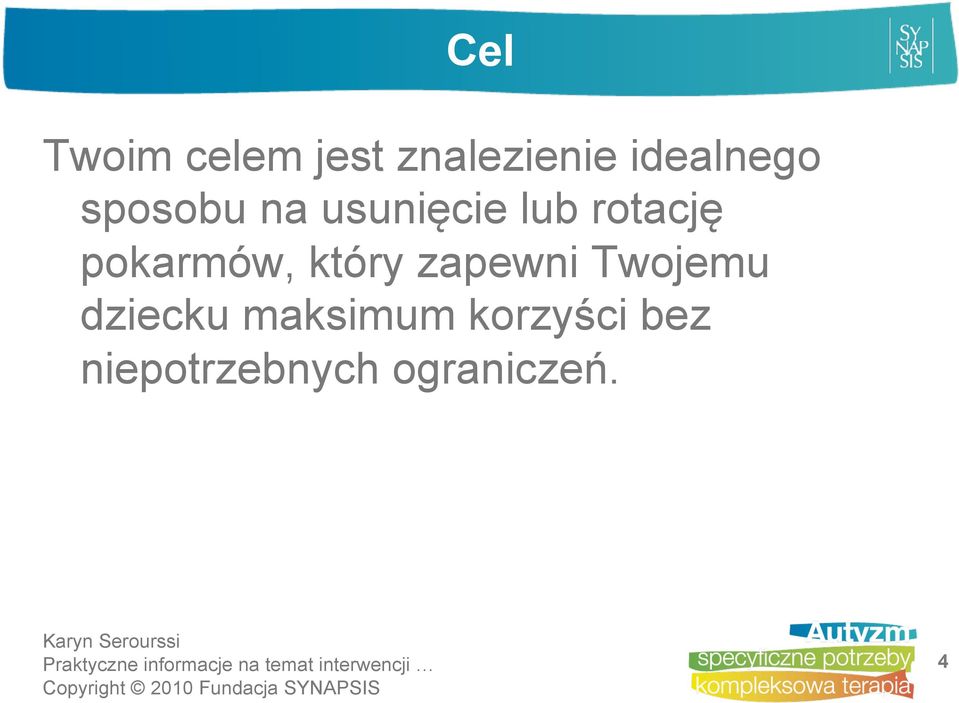 Cel

SY
NAP
SIS

Twoim celem jest znalezienie idealnego sposobu na usunięcie lub rotację pokarmów, który zapewni Twojemu dziecku maksimum korzyści bez niepotrzebnych ograniczeń.

Karyn Serourssi
Praktyczne informacje na temat interwencji …
Copyright © 2010 Fundacja SYNAPSIS

Autyzm
specyficzne potrzeby
kompleksowa terapia

4